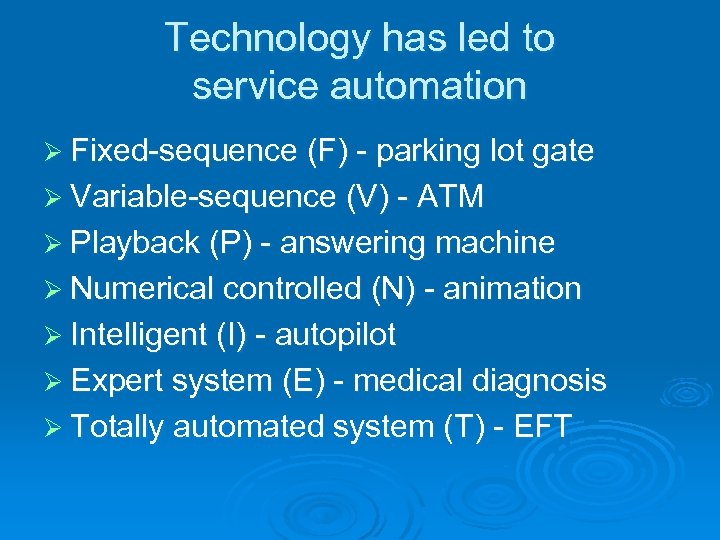 Technology has led to service automation

➢ Fixed-sequence (F) - parking lot gate
➢ Variable-sequence (V) - ATM
➢ Playback (P) - answering machine
➢ Numerical controlled (N) - animation
➢ Intelligent (I) - autopilot
➢ Expert system (E) - medical diagnosis
➢ Totally automated system (T) - EFT